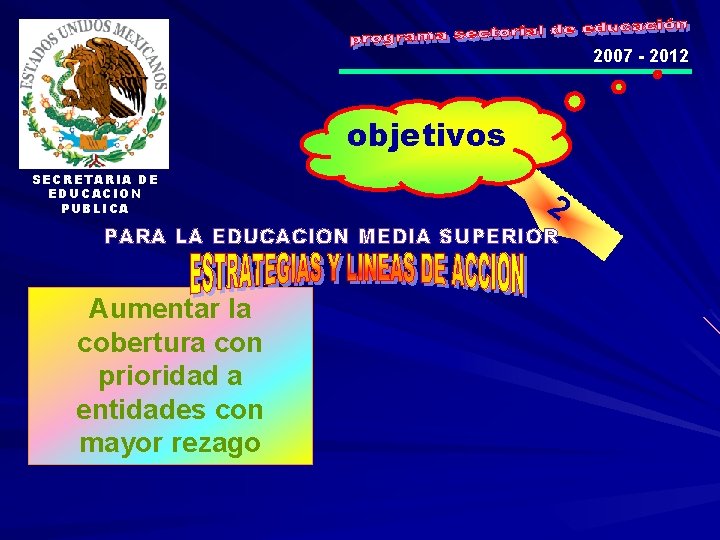 ESTADOS UNIDOS MEXICANOS

SECRETARIA DE EDUCACION PUBLICA

programa sectorial de educación

2007 - 2012

objetivos

2

PARA LA EDUCACION MEDIA SUPERIOR

ESTRATEGIAS Y LINEAS DE ACCION

Aumentar la cobertura con prioridad a entidades con mayor rezago